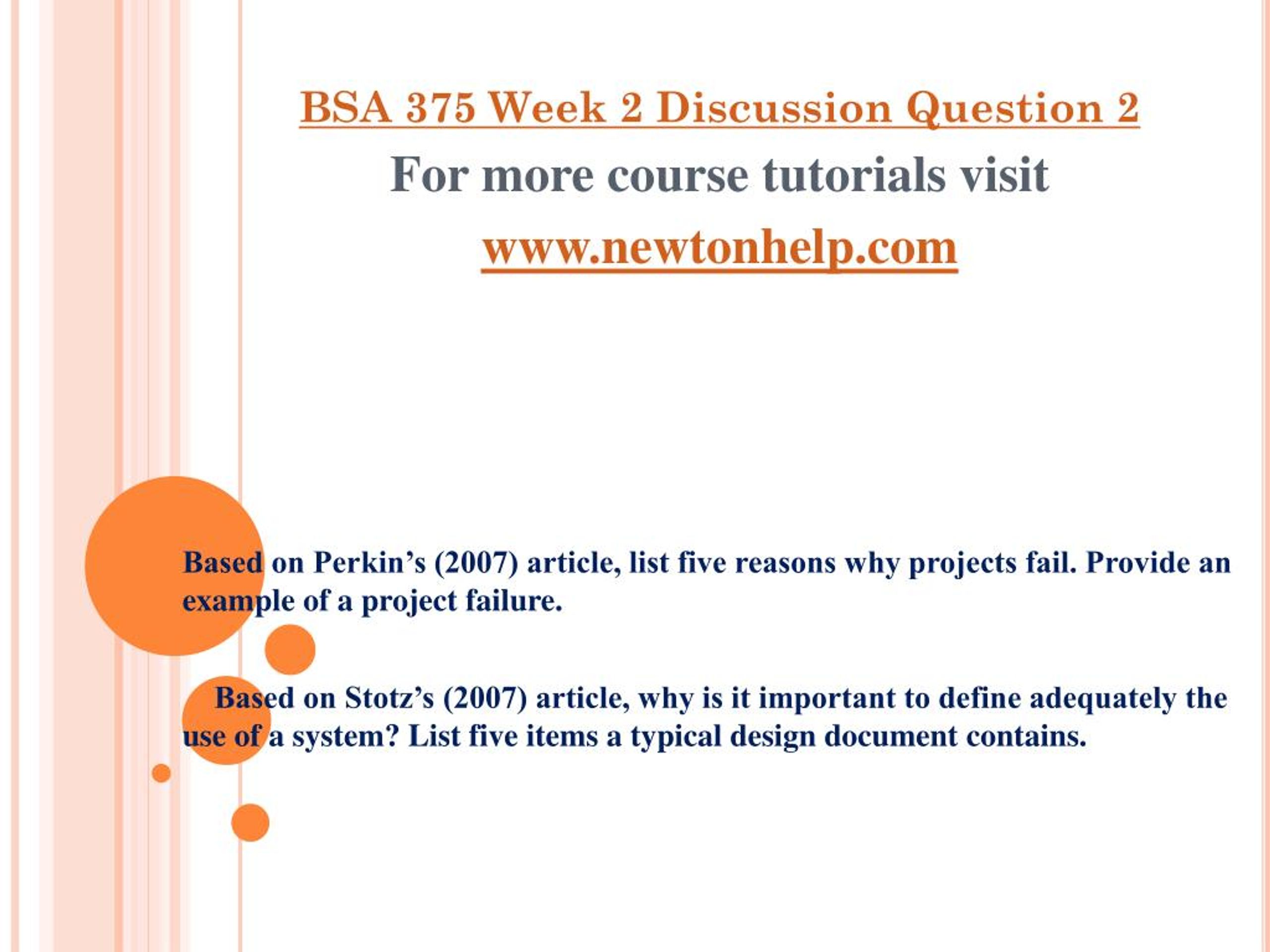 BSA 375 Week 2 Discussion Question 2

For more course tutorials visit

www.newtonhelp.com

Based on Perkin’s (2007) article, list five reasons why projects fail. Provide an example of a project failure.

Based on Stotz’s (2007) article, why is it important to define adequately the use of a system? List five items a typical design document contains.